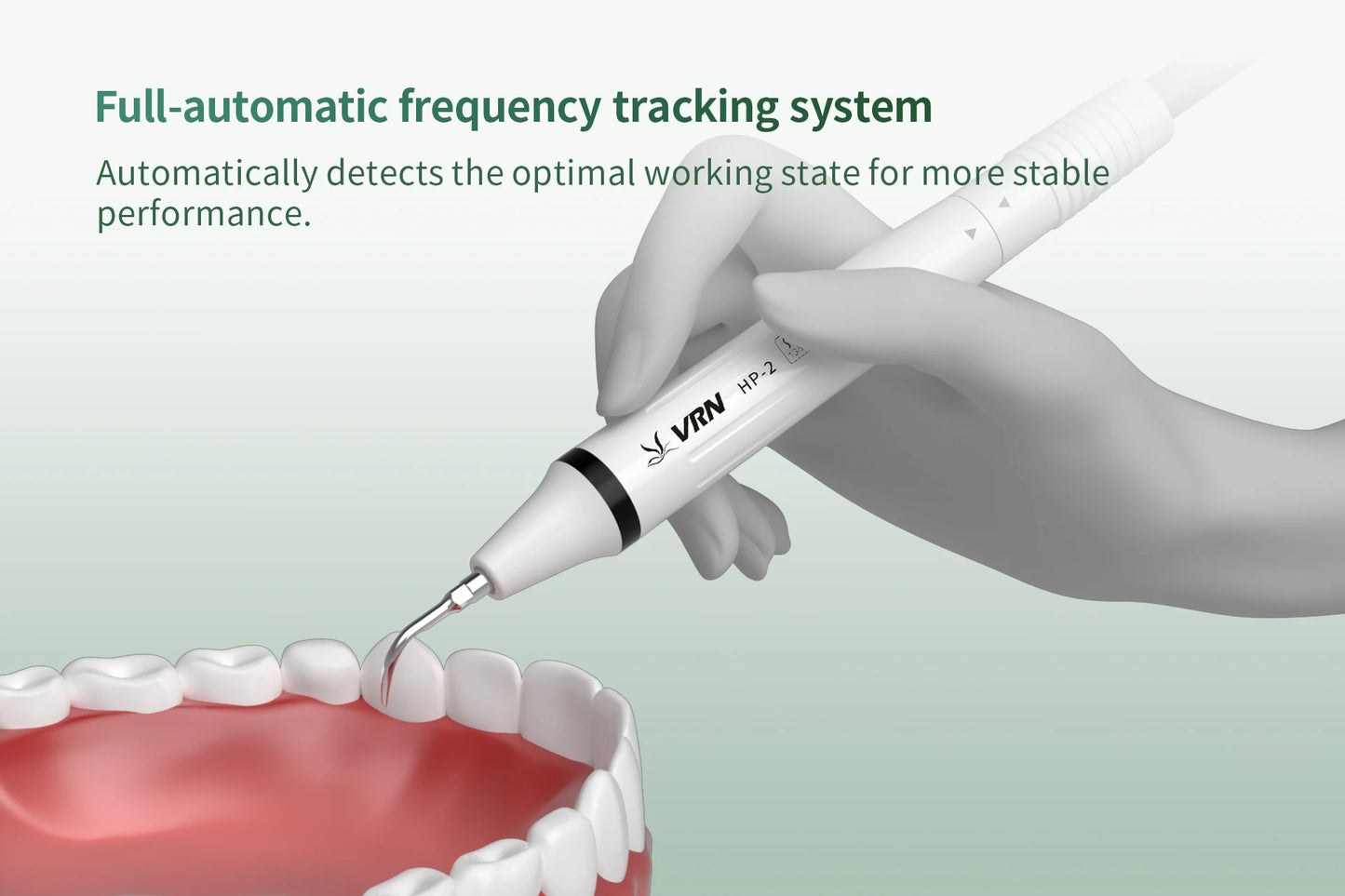 Full-automatic frequency tracking system

Automatically detects the optimal working state for more stable performance.

VRN HP-2